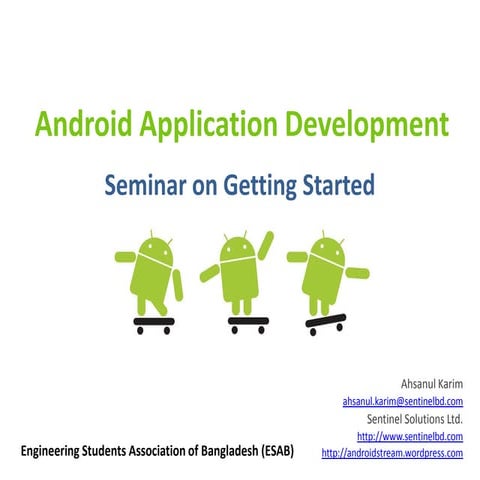 Android Application Development

Seminar on Getting Started

Ahsanul Karim
ahsanul.karim@sentinelbd.com
Sentinel Solutions Ltd.
http://www.sentinelbd.com
http://androidstream.wordpress.com

Engineering Students Association of Bangladesh (ESAB)